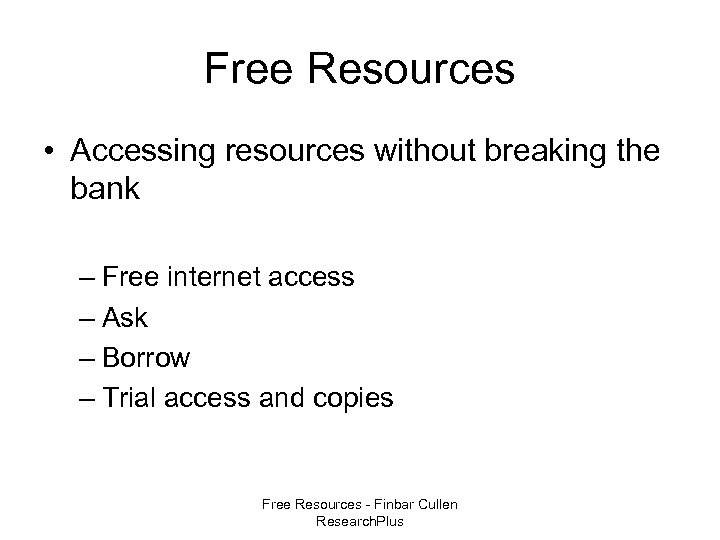 Free Resources

• Accessing resources without breaking the bank

– Free internet access
– Ask
– Borrow
– Trial access and copies

Free Resources - Finbar Cullen
ResearchPlus